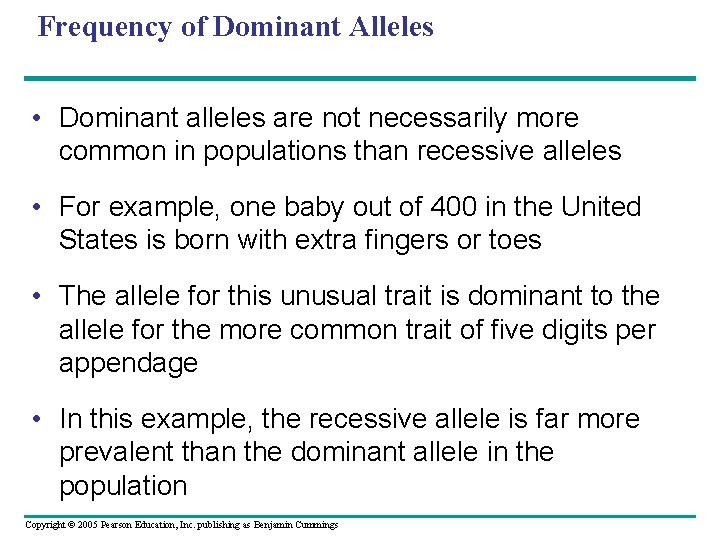 Frequency of Dominant Alleles

• Dominant alleles are not necessarily more common in populations than recessive alleles

• For example, one baby out of 400 in the United States is born with extra fingers or toes

• The allele for this unusual trait is dominant to the allele for the more common trait of five digits per appendage

• In this example, the recessive allele is far more prevalent than the dominant allele in the population

Copyright © 2005 Pearson Education, Inc. publishing as Benjamin Cummings